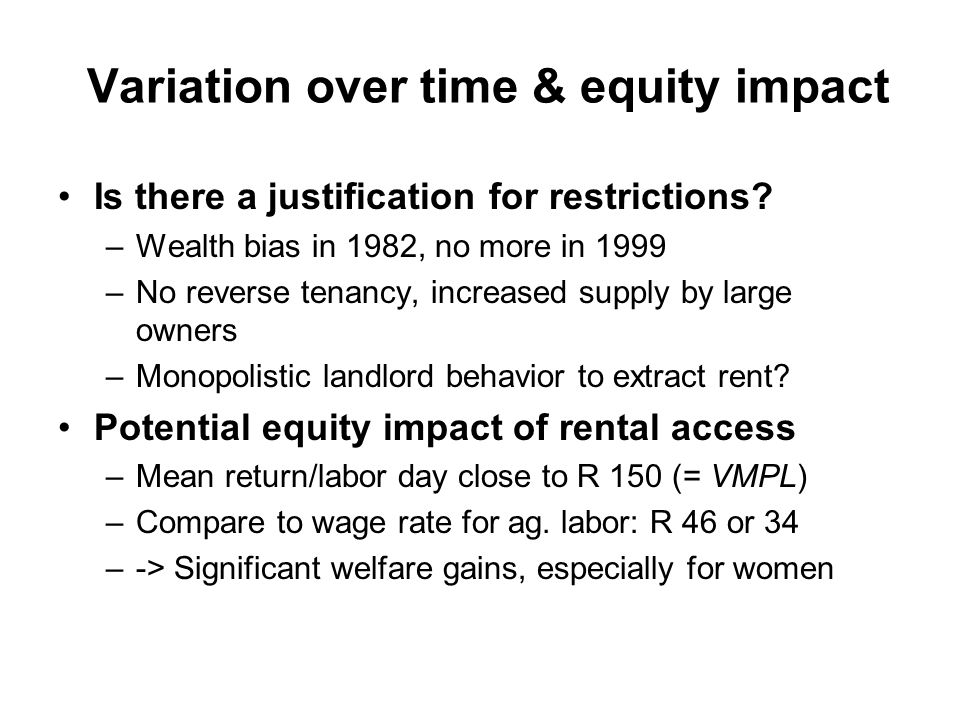 Variation over time & equity impact

• Is there a justification for restrictions?
– Wealth bias in 1982, no more in 1999
– No reverse tenancy, increased supply by large owners
– Monopolistic landlord behavior to extract rent?

• Potential equity impact of rental access
– Mean return/labor day close to R 150 (= VMPL)
– Compare to wage rate for ag. labor: R 46 or 34
– -> Significant welfare gains, especially for women